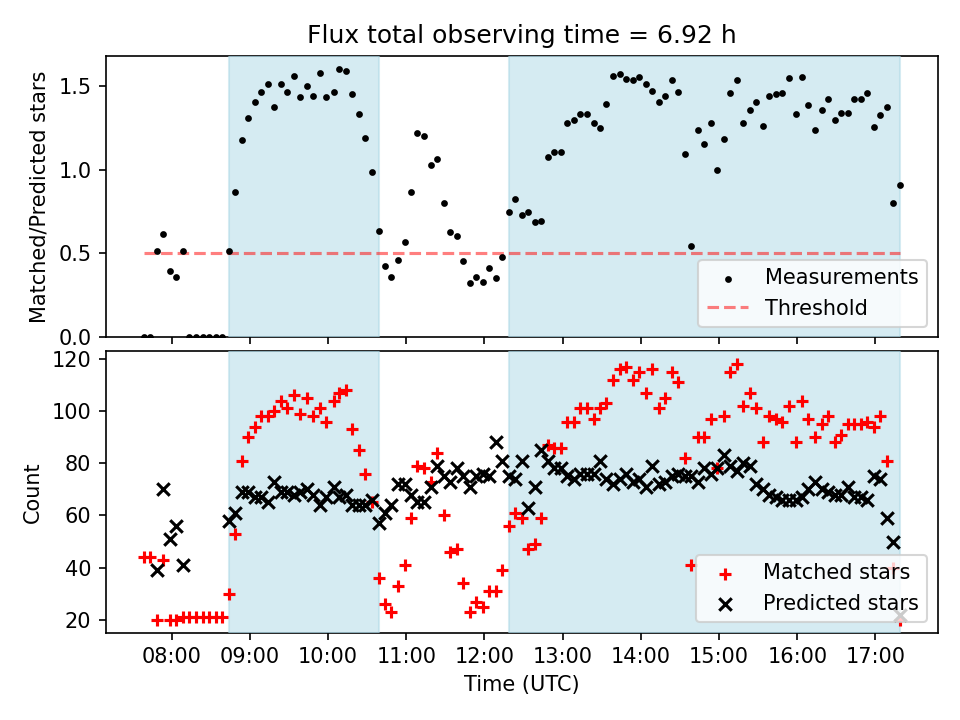 Flux total observing time = 6.92 h

Matched/Predicted stars

1.5
1.0
0.5
0.0

Measurements
Threshold

Count

120
100
80
60
40
20

Matched stars
Predicted stars

08:00 09:00 10:00 11:00 12:00 13:00 14:00 15:00 16:00 17:00

Time (UTC)